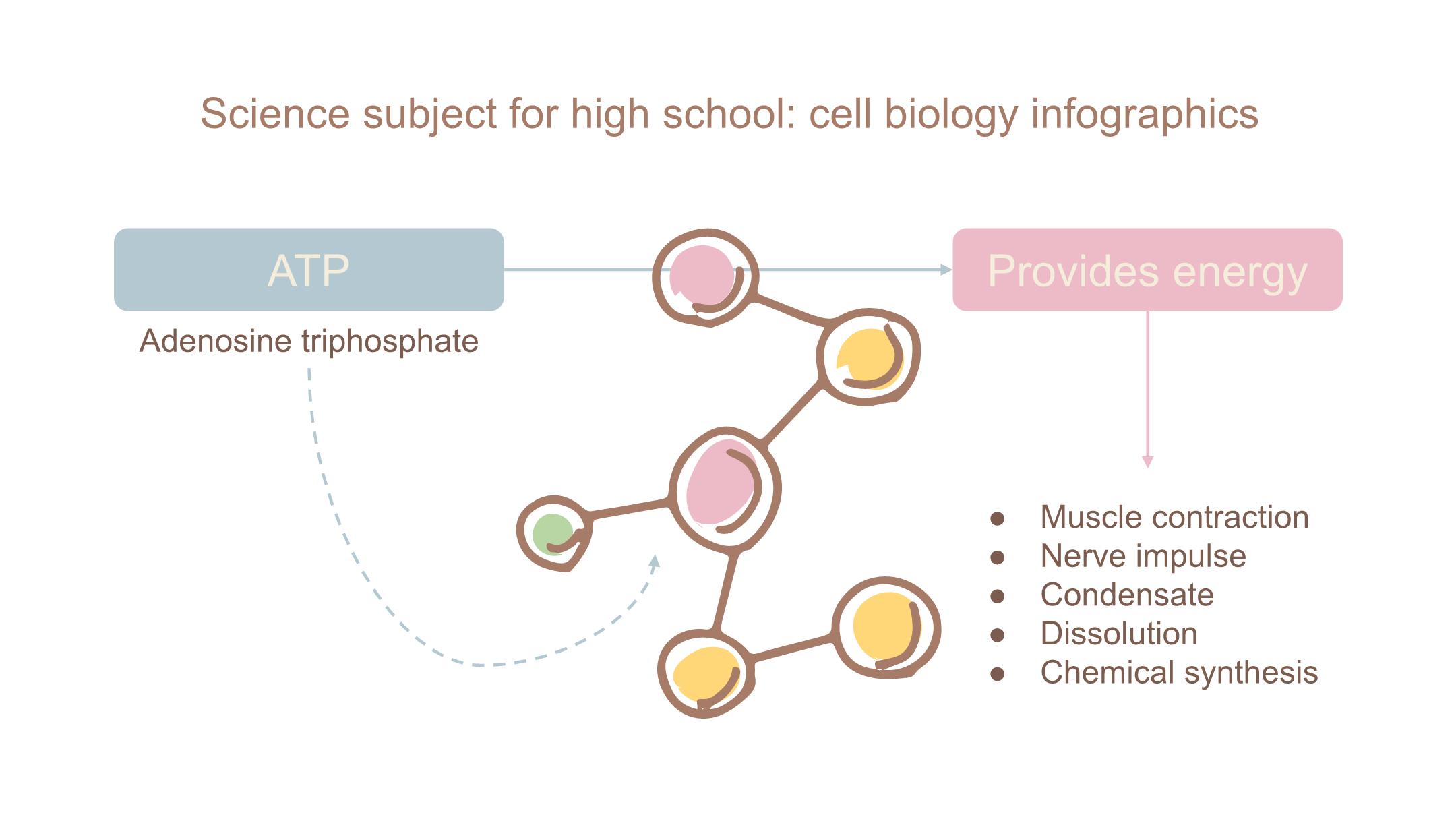 Science subject for high school: cell biology infographics

ATP

Adenosine triphosphate

Provides energy

- Muscle contraction
- Nerve impulse
- Condensate
- Dissolution
- Chemical synthesis